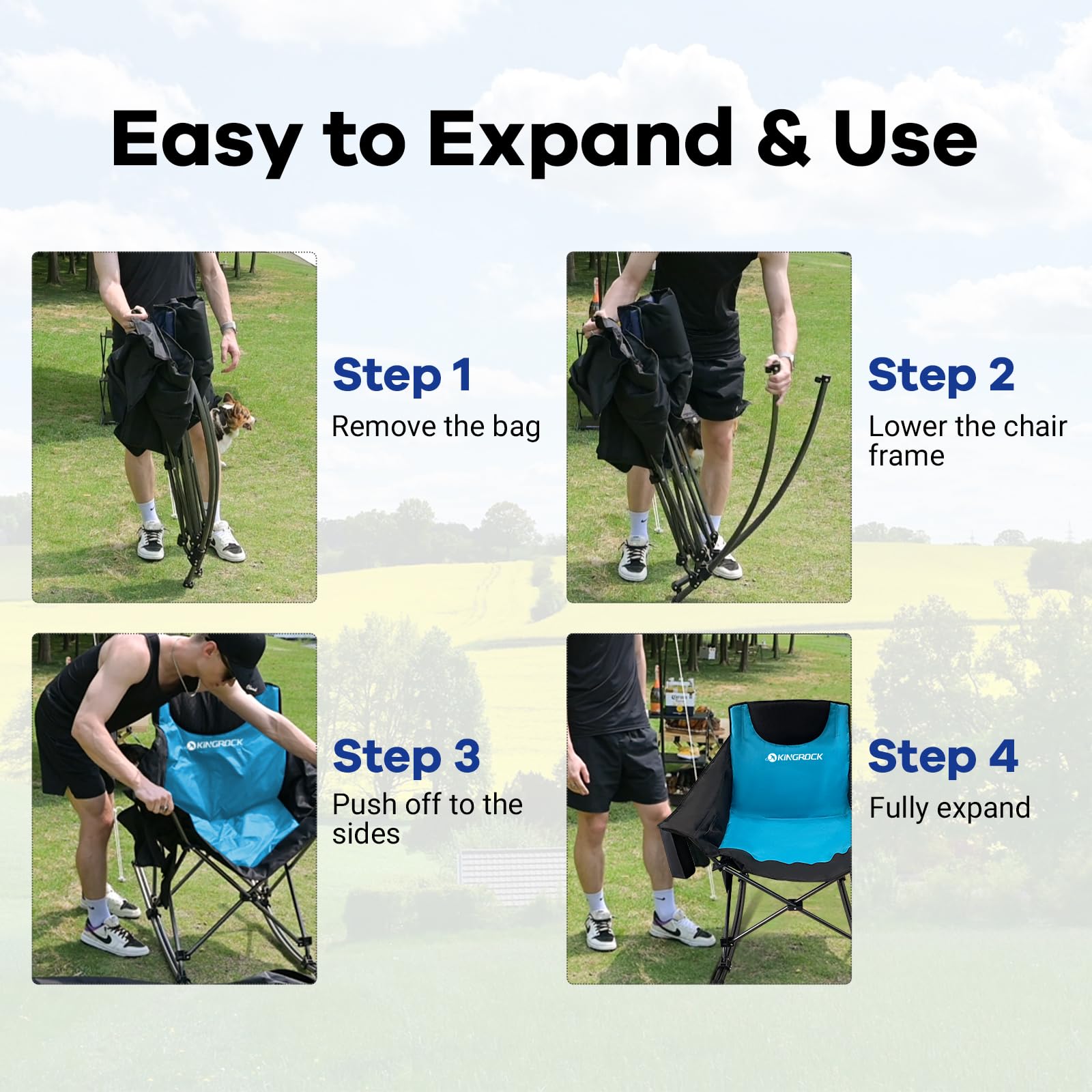 Easy to Expand & Use

Step 1
Remove the bag

Step 2
Lower the chair frame

KINGROCK

Step 3
Push off to the sides

KINGROCK

Step 4
Fully expand